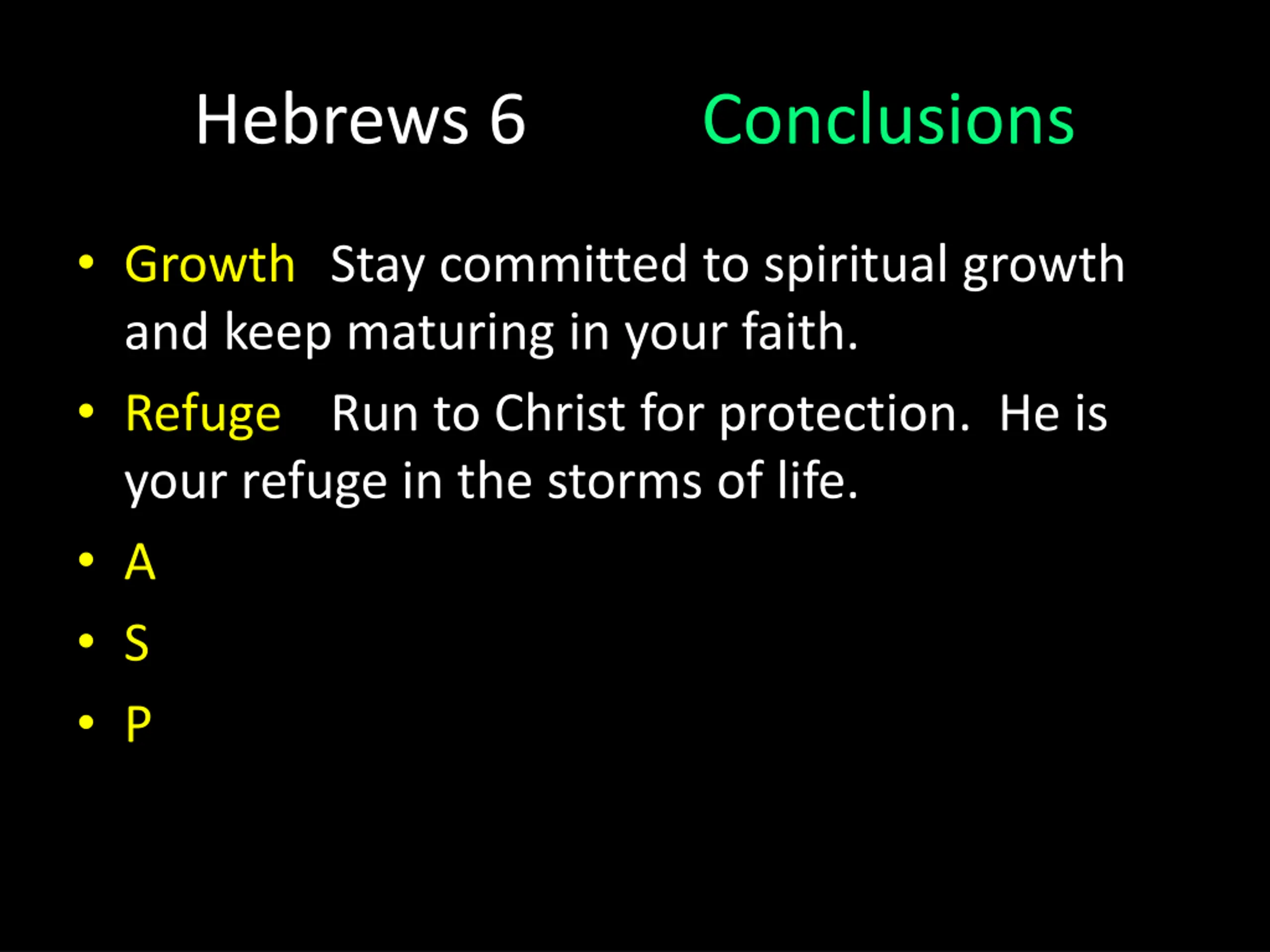 Hebrews 6 Conclusions

• Growth Stay committed to spiritual growth and keep maturing in your faith.
• Refuge Run to Christ for protection. He is your refuge in the storms of life.
• A
• S
• P